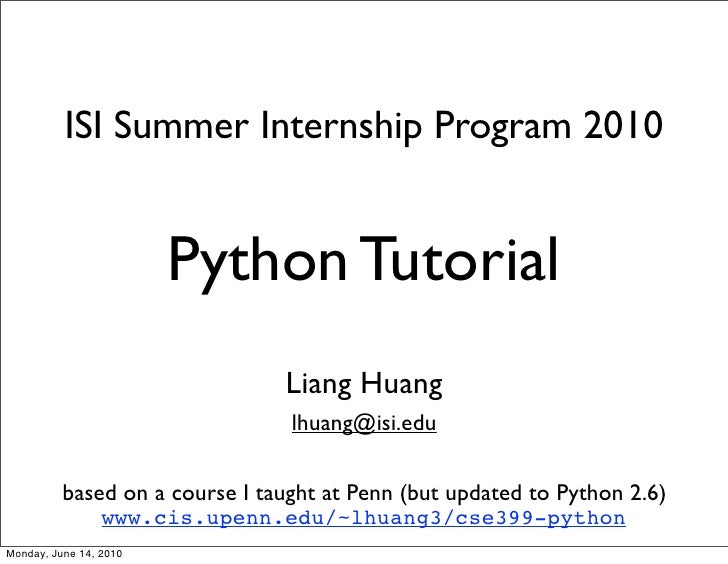 ISI Summer Internship Program 2010

Python Tutorial

Liang Huang

lhuang@isi.edu

based on a course I taught at Penn (but updated to Python 2.6)
www.cis.upenn.edu/~lhuang3/cse399-python

Monday, June 14, 2010